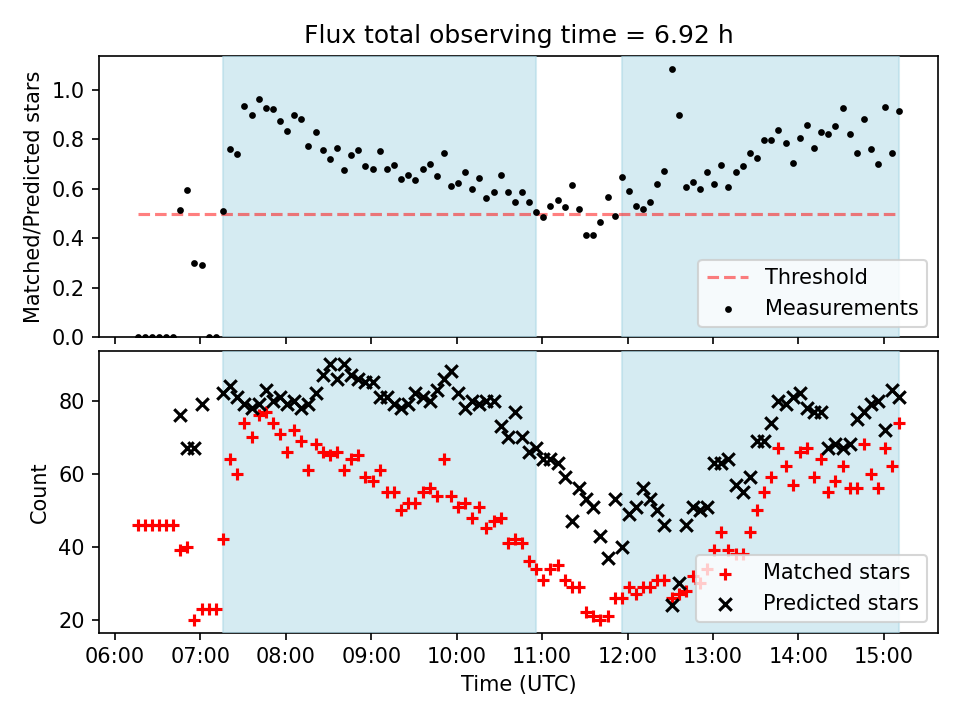 Flux total observing time = 6.92 h

Matched/Predicted stars

1.0
0.8
0.6
0.4
0.2
0.0

Threshold
Measurements

Count

80
60
40
20

Matched stars
Predicted stars

06:00 07:00 08:00 09:00 10:00 11:00 12:00 13:00 14:00 15:00

Time (UTC)